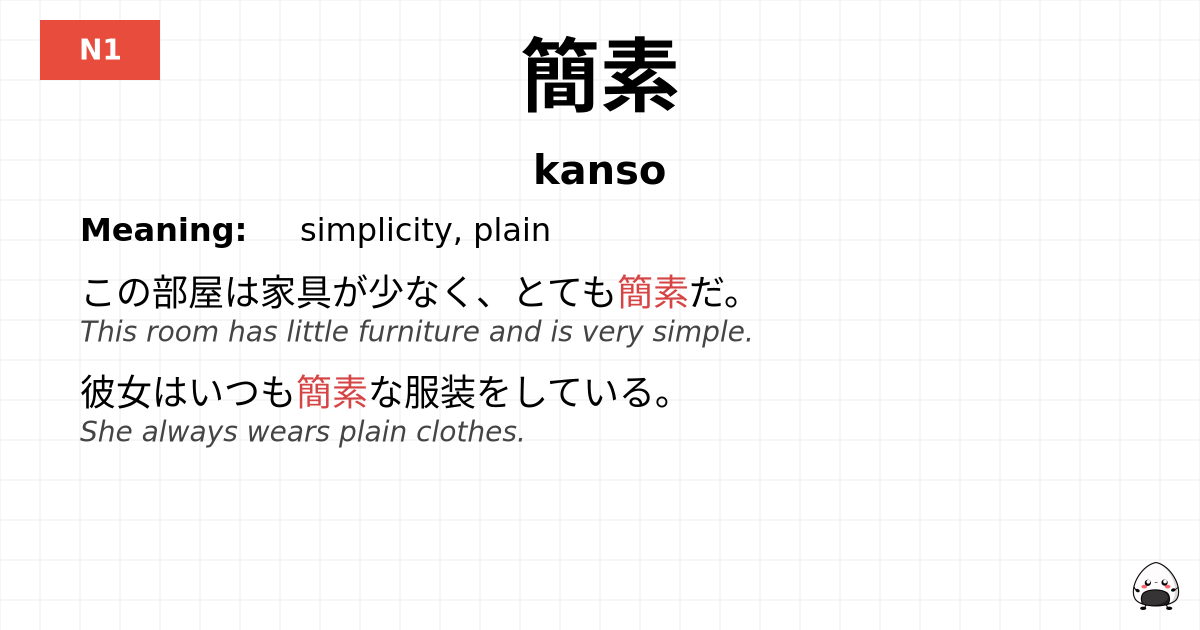 N1

簡素

kanso

Meaning: simplicity, plain

この部屋は家具が少なく、とても簡素だ。
This room has little furniture and is very simple.

彼女はいつも簡素な服装をしている。
She always wears plain clothes.